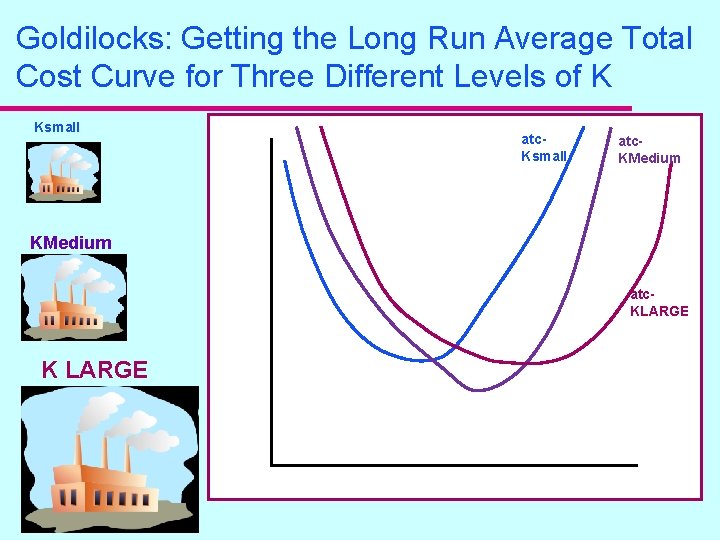 Goldilocks: Getting the Long Run Average Total Cost Curve for Three Different Levels of K

Ksmall

KMedium

K LARGE

atc-Ksmall

atc-KMedium

atc-KLARGE